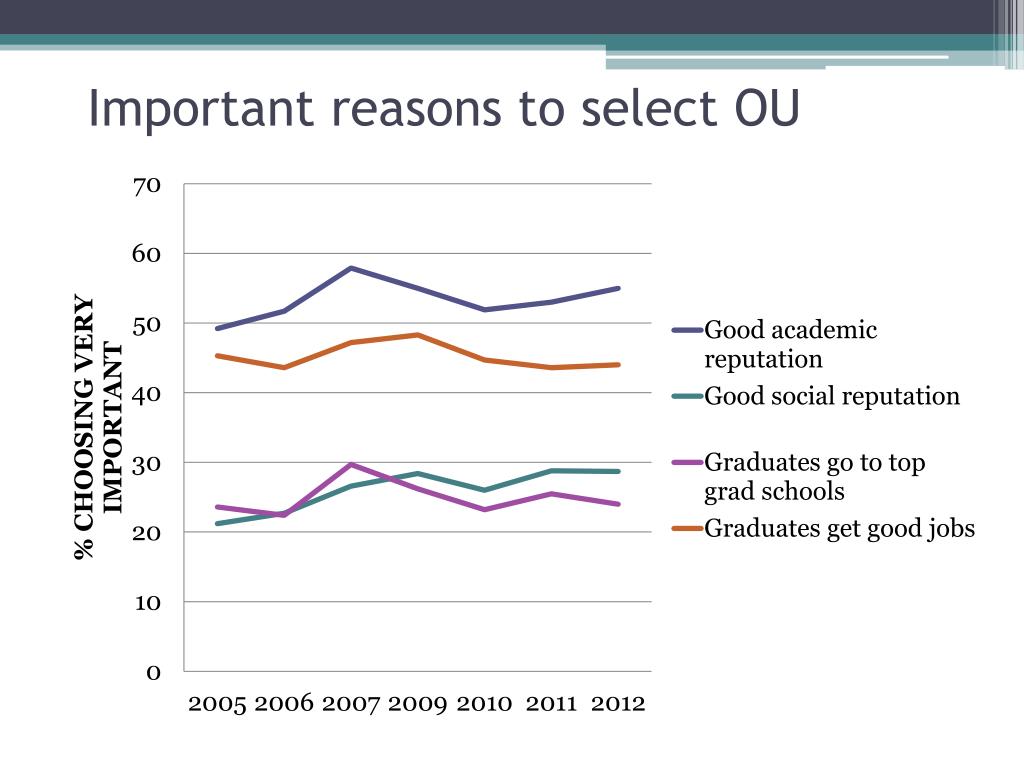 Important reasons to select OU

% CHOOSING VERY IMPORTANT

70
60
50
40
30
20
10
0

2005 2006 2007 2009 2010 2011 2012

Good academic reputation
Good social reputation
Graduates go to top grad schools
Graduates get good jobs